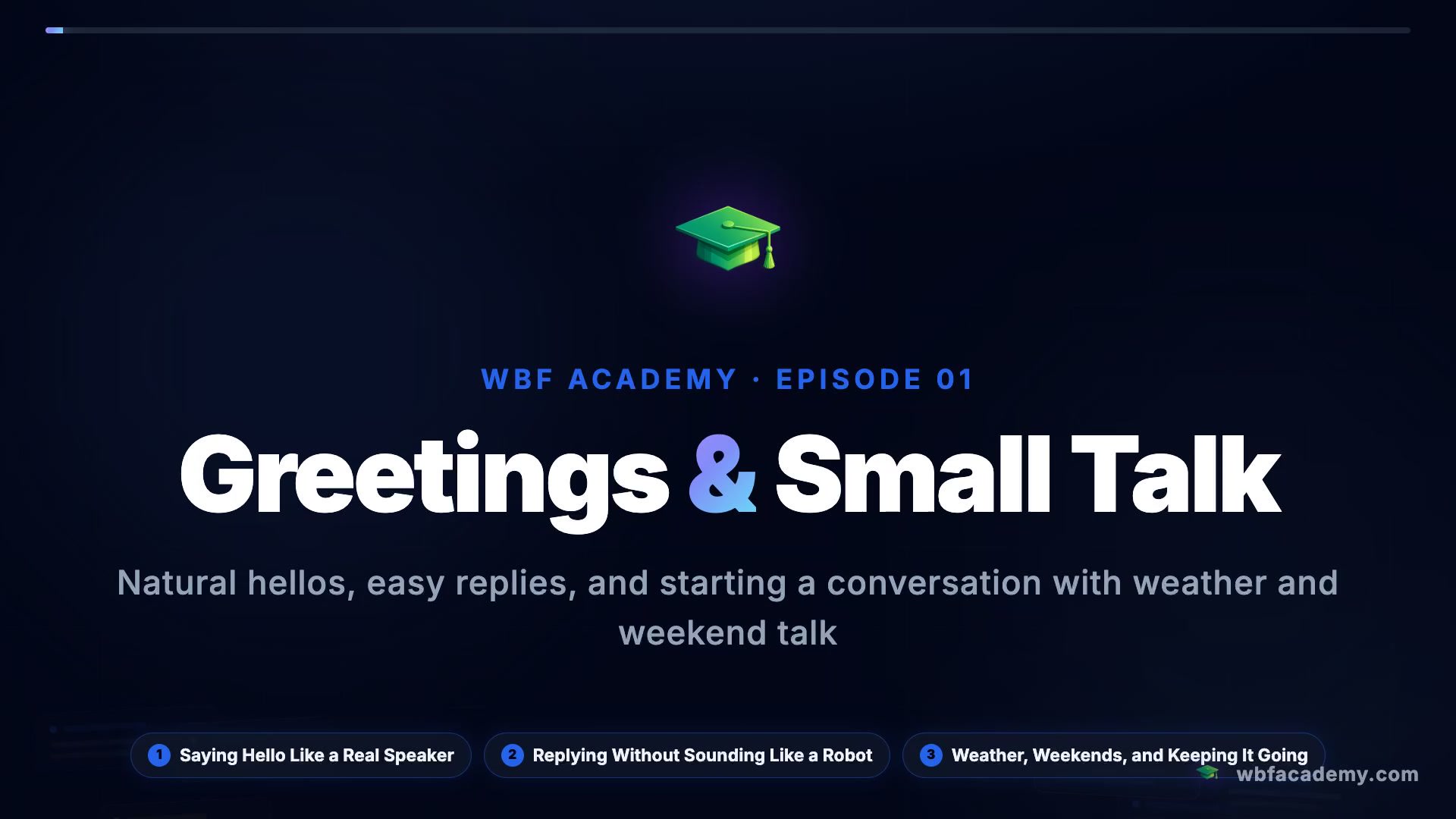 WBF ACADEMY · EPISODE 01

Greetings & Small Talk

Natural hellos, easy replies, and starting a conversation with weather and weekend talk

1 Saying Hello Like a Real Speaker

2 Replying Without Sounding Like a Robot

3 Weather, Weekends, and Keeping It Going

wbfacademy.com